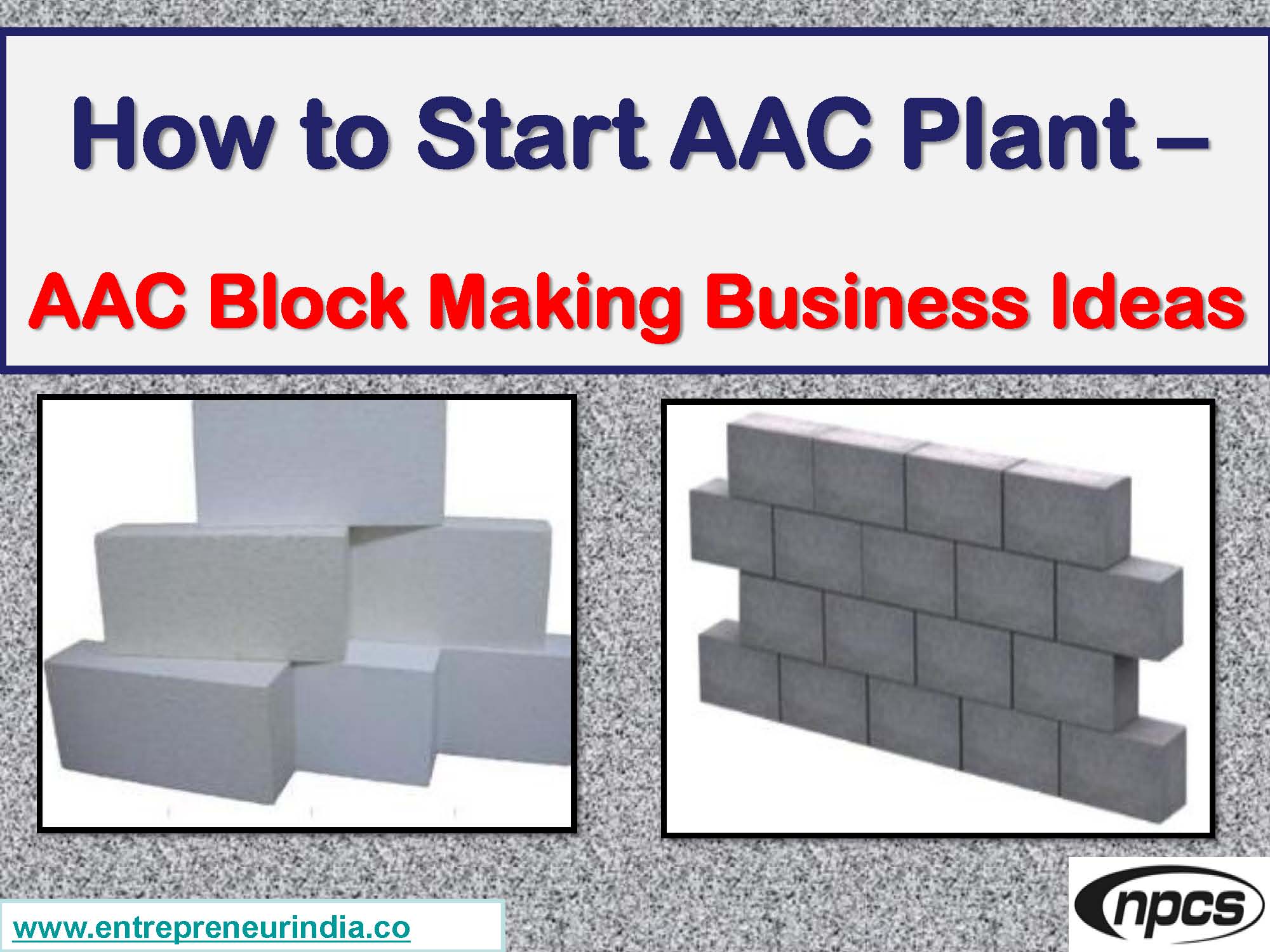 How to Start AAC Plant –

AAC Block Making Business Ideas

www.entrepreneurindia.co

npcs